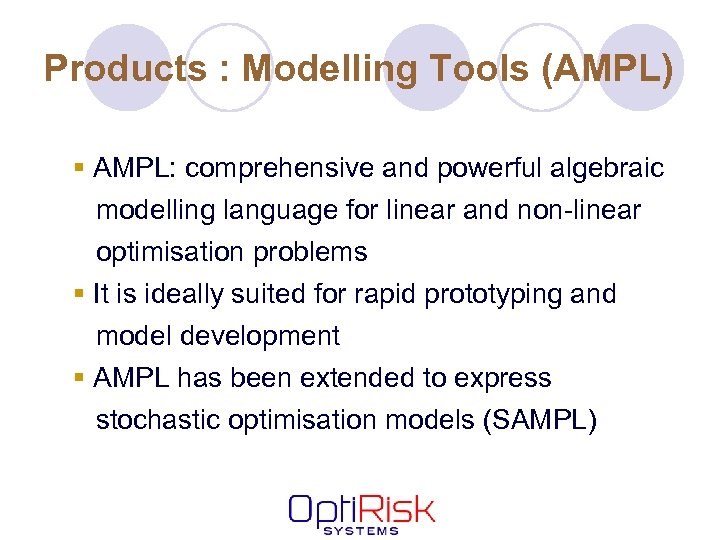 Products : Modelling Tools (AMPL)

▪ AMPL: comprehensive and powerful algebraic modelling language for linear and non-linear optimisation problems
▪ It is ideally suited for rapid prototyping and model development
▪ AMPL has been extended to express stochastic optimisation models (SAMPL)

OptiRisk
SYSTEMS